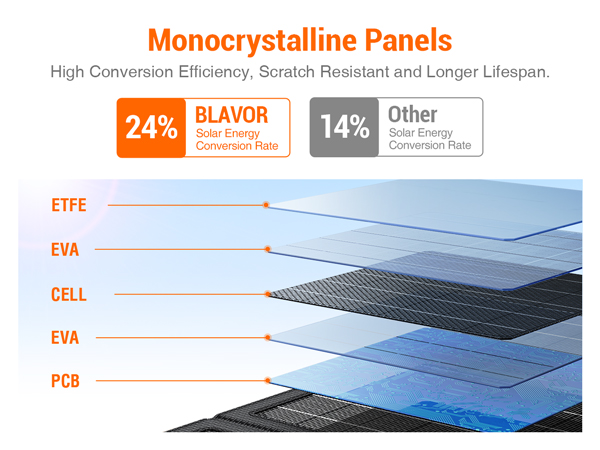 Monocrystalline Panels

High Conversion Efficiency, Scratch Resistant and Longer Lifespan.

24% BLAVOR Solar Energy Conversion Rate

14% Other Solar Energy Conversion Rate

ETFE

EVA

CELL

EVA

PCB